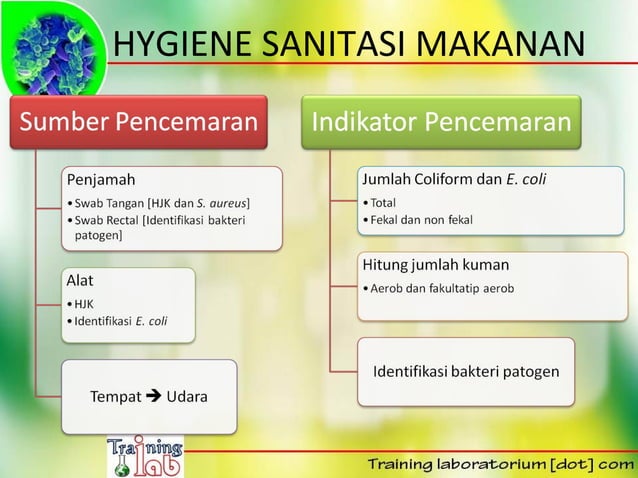 HYGIENE SANITASI MAKANAN

Sumber Pencemaran

Penjamah
• Swab Tangan [HJK dan S. aureus]
• Swab Rectal [Identifikasi bakteri patogen]

Alat
• HJK
• Identifikasi E. coli

Tempat → Udara

Indikator Pencemaran

Jumlah Coliform dan E. coli
• Total
• Fekal dan non fekal

Hitung jumlah kuman
• Aerob dan fakultatip aerob

Identifikasi bakteri patogen

Training lab

Training laboratorium [dot] com